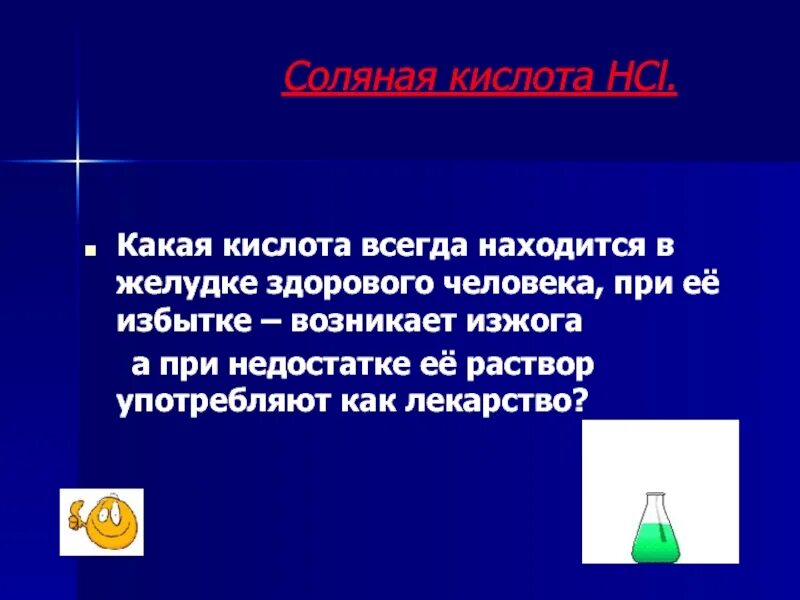 Соляная кислота $HCl$.

Какая кислота всегда находится в желудке здорового человека, при её избытке – возникает изжога

а при недостатке её раствор употребляют как лекарство?